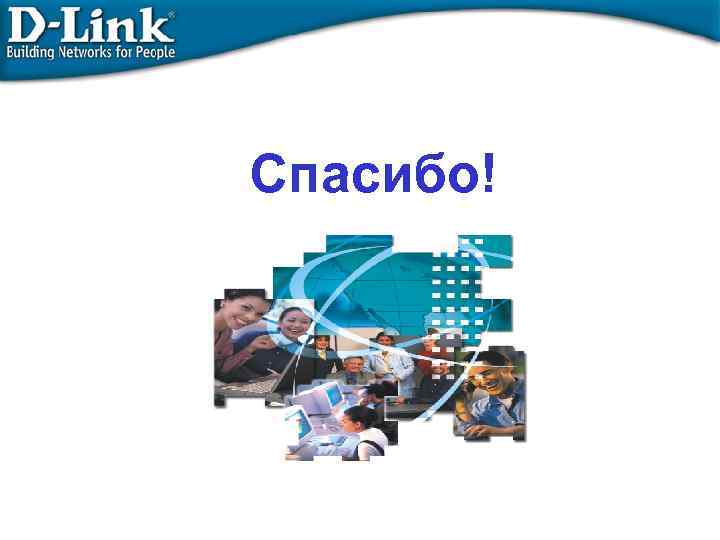 D-Link®
Building Networks for People

Спасибо!